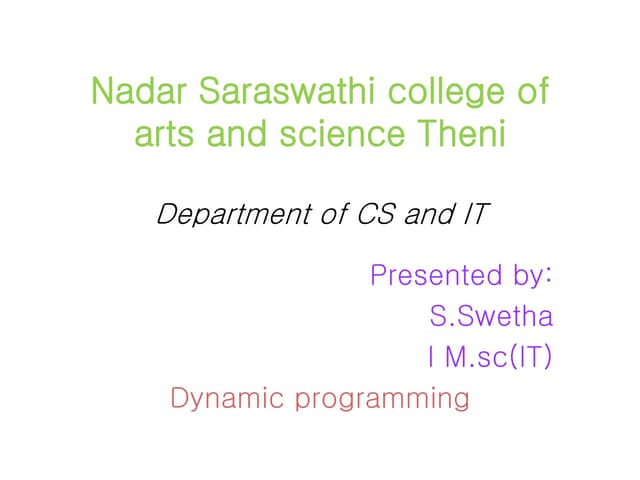 Nadar Saraswathi college of arts and science Theni

Department of CS and IT

Presented by:
S.Swetha
I M.sc(IT)

Dynamic programming